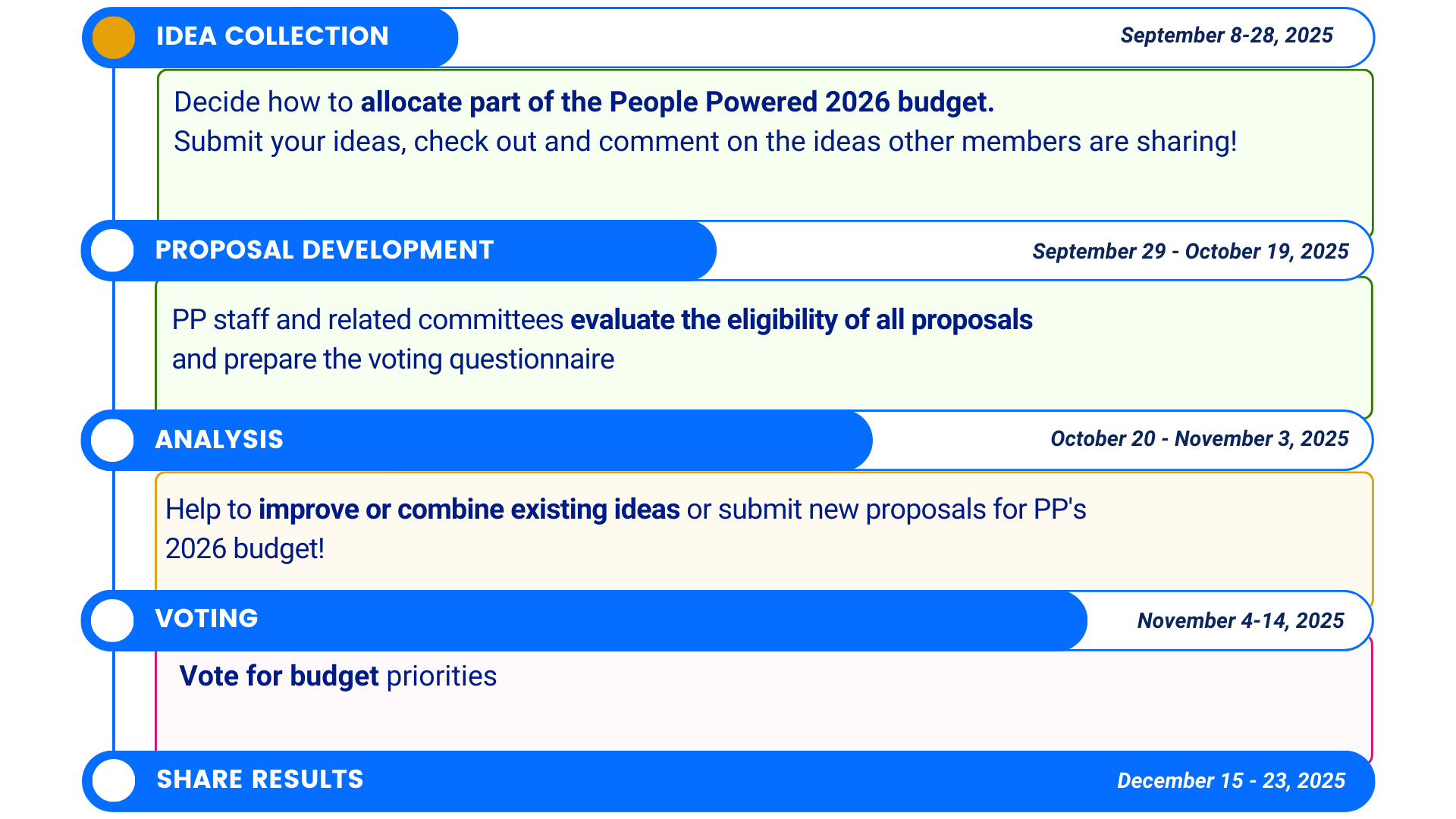 IDEA COLLECTION
September 8-28, 2025

Decide how to allocate part of the People Powered 2026 budget.
Submit your ideas, check out and comment on the ideas other members are sharing!

PROPOSAL DEVELOPMENT
September 29 - October 19, 2025

PP staff and related committees evaluate the eligibility of all proposals and prepare the voting questionnaire

ANALYSIS
October 20 - November 3, 2025

Help to improve or combine existing ideas or submit new proposals for PP's 2026 budget!

VOTING
November 4-14, 2025

Vote for budget priorities

SHARE RESULTS
December 15 - 23, 2025